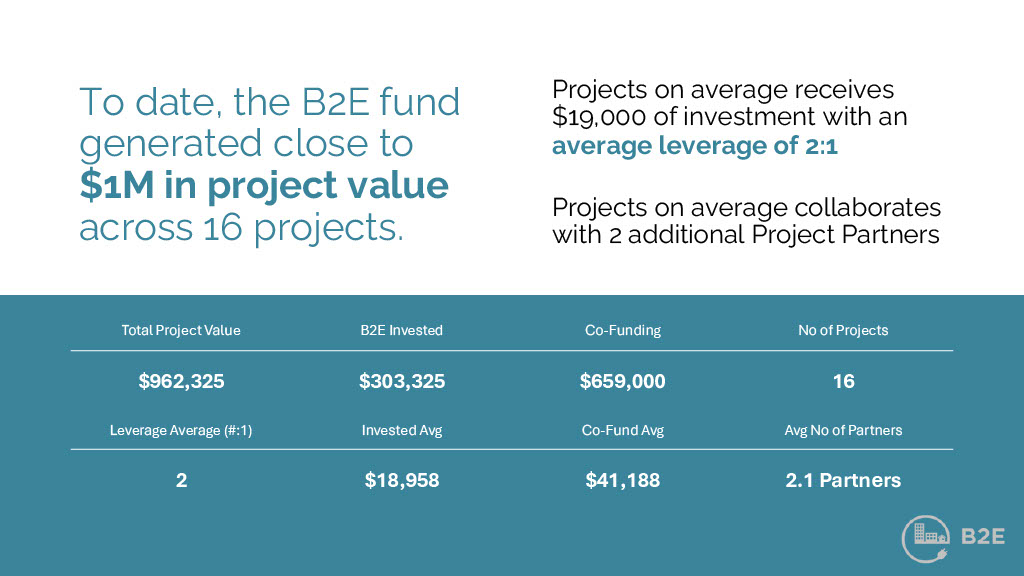 To date, the B2E fund generated close to **$1M in project value** across 16 projects.

Projects on average receives $19,000 of investment with an **average leverage of 2:1**

Projects on average collaborates with 2 additional Project Partners

| Total Project Value | B2E Invested | Co-Funding | No of Projects |
|---|---|---|---|
| $962,325 | $303,325 | $659,000 | 16 |
| Leverage Average (#:1) | Invested Avg | Co-Fund Avg | Avg No of Partners |
| 2 | $18,958 | $41,188 | 2.1 Partners |

B2E